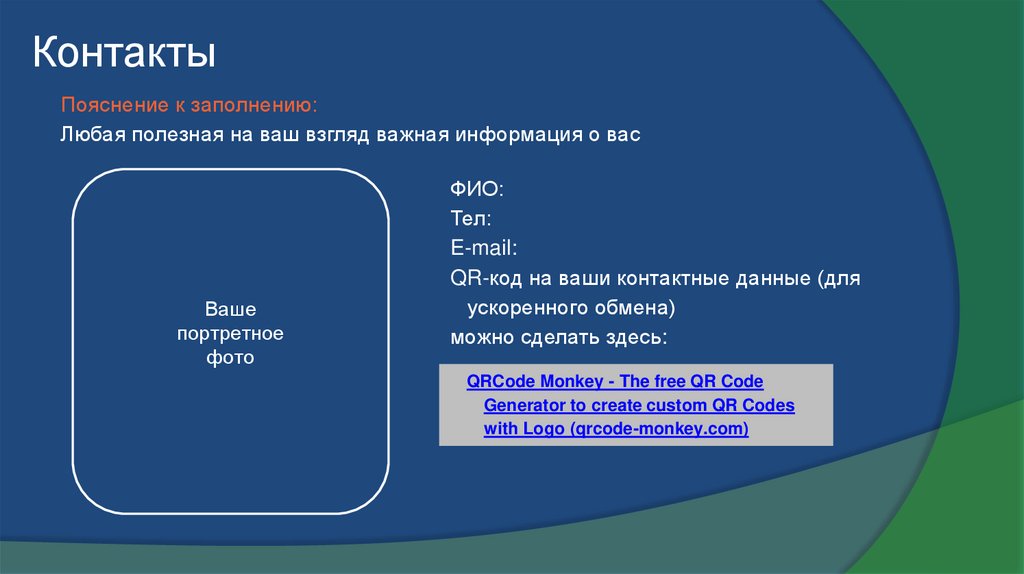 Контакты

Пояснение к заполнению:

Любая полезная на ваш взгляд важная информация о вас

Ваше портретное фото

ФИО:

Тел:

E-mail:

QR-код на ваши контактные данные (для ускоренного обмена)

можно сделать здесь:

QRCode Monkey - The free QR Code Generator to create custom QR Codes with Logo (qrcode-monkey.com)